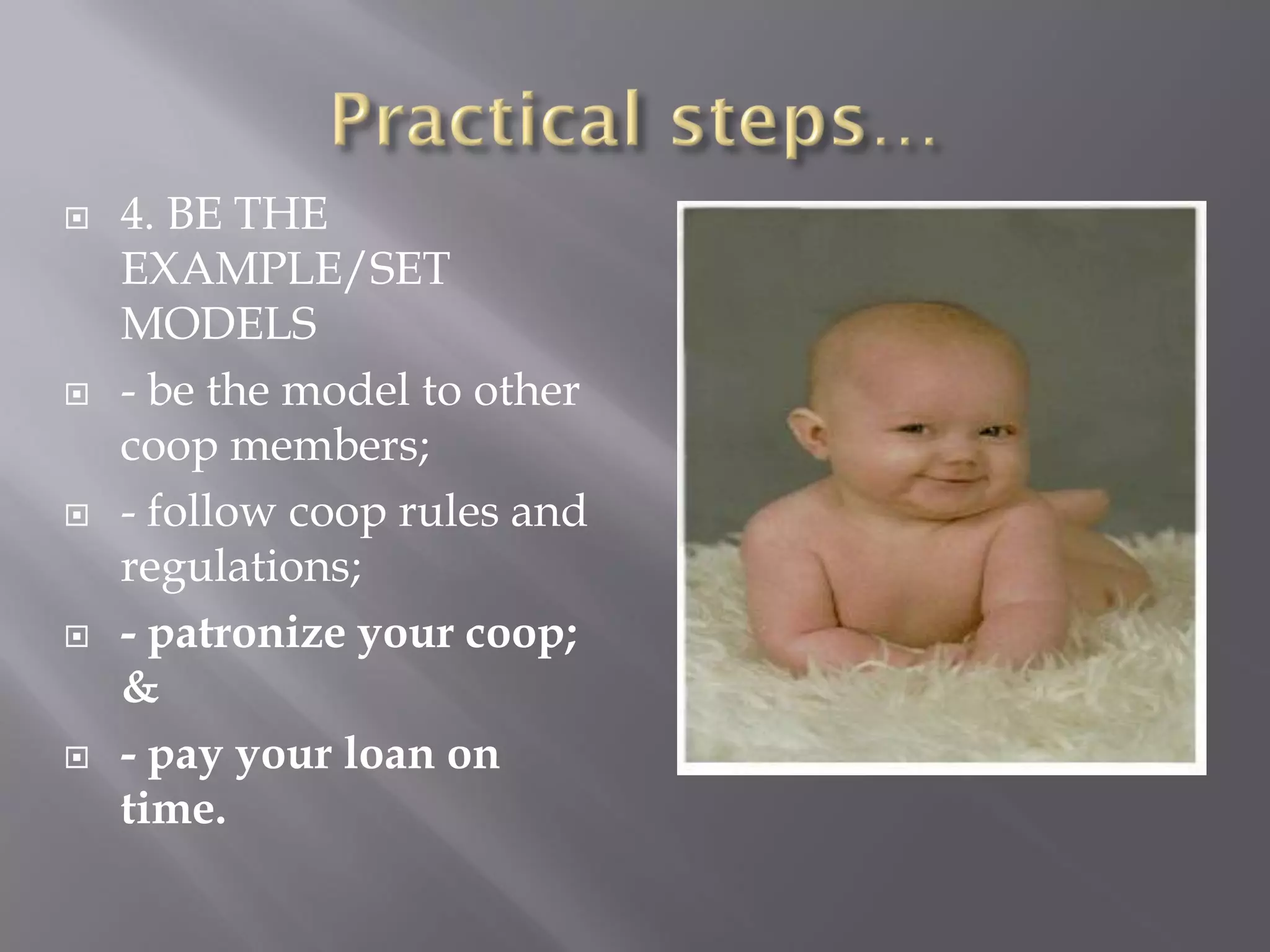 Practical steps…

4. BE THE EXAMPLE/SET MODELS

- be the model to other coop members;

- follow coop rules and regulations;

- patronize your coop; &

- pay your loan on time.